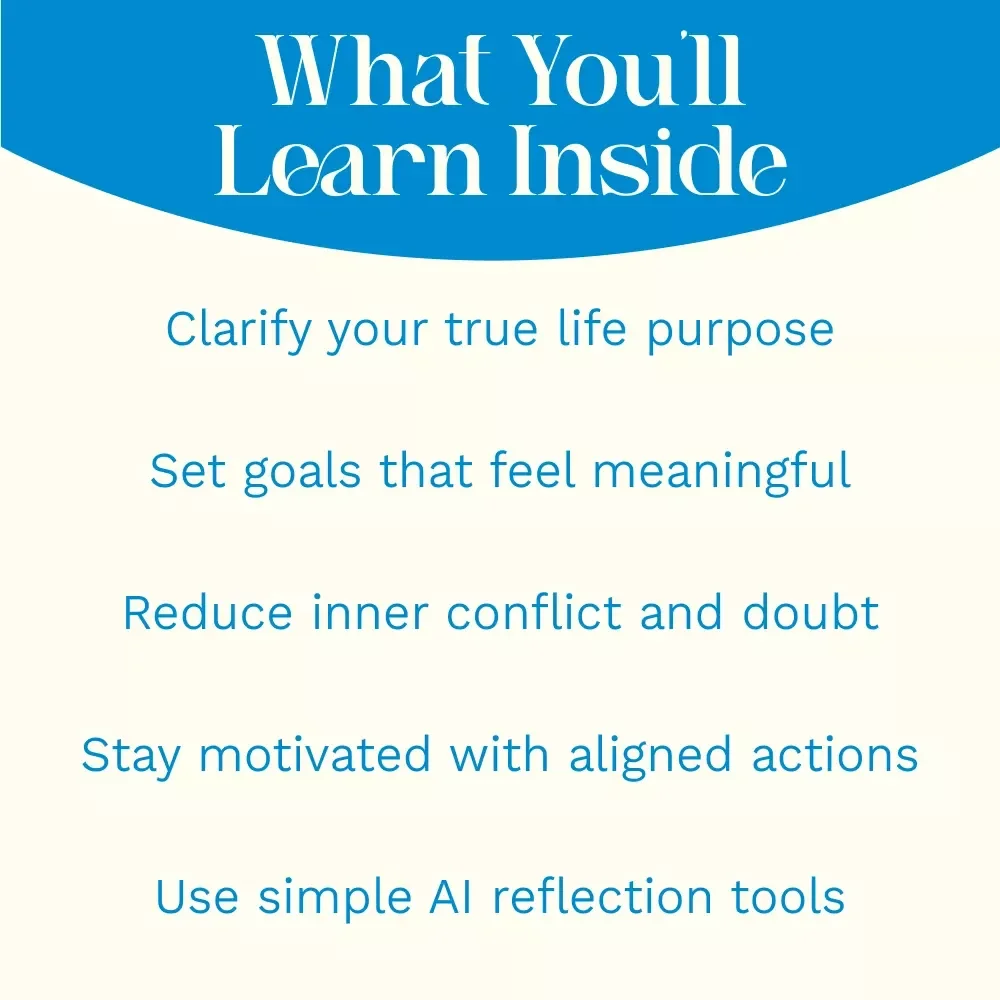 What You'll Learn Inside

Clarify your true life purpose

Set goals that feel meaningful

Reduce inner conflict and doubt

Stay motivated with aligned actions

Use simple AI reflection tools